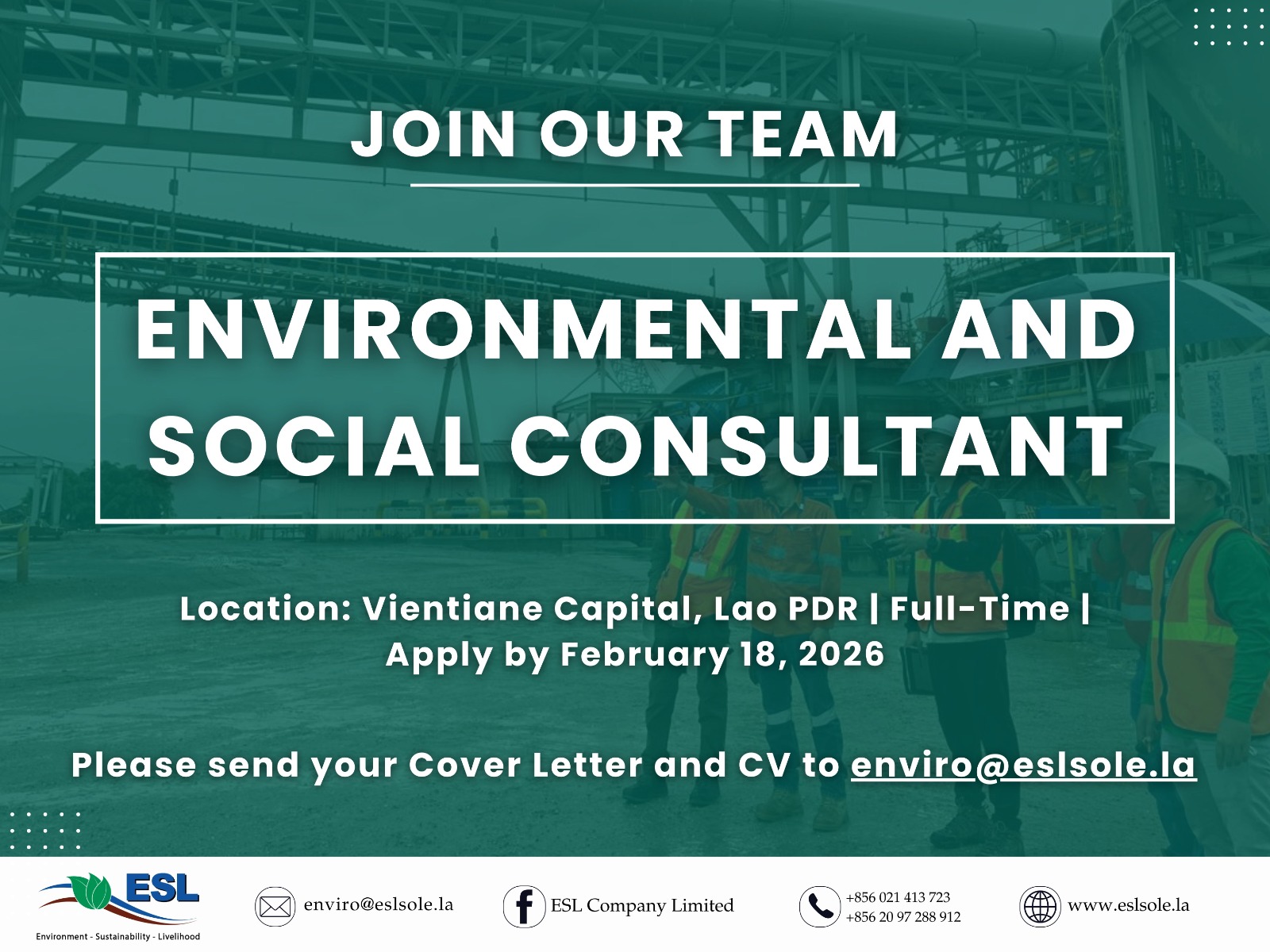 JOIN OUR TEAM

ENVIRONMENTAL AND SOCIAL CONSULTANT

Location: Vientiane Capital, Lao PDR | Full-Time | Apply by February 18, 2026

Please send your Cover Letter and CV to enviro@eslsole.la

ESL
Environment - Sustainability - Livelihood

enviro@eslsole.la

ESL Company Limited

+856 021 413 723
+856 20 97 288 912

www.eslsole.la